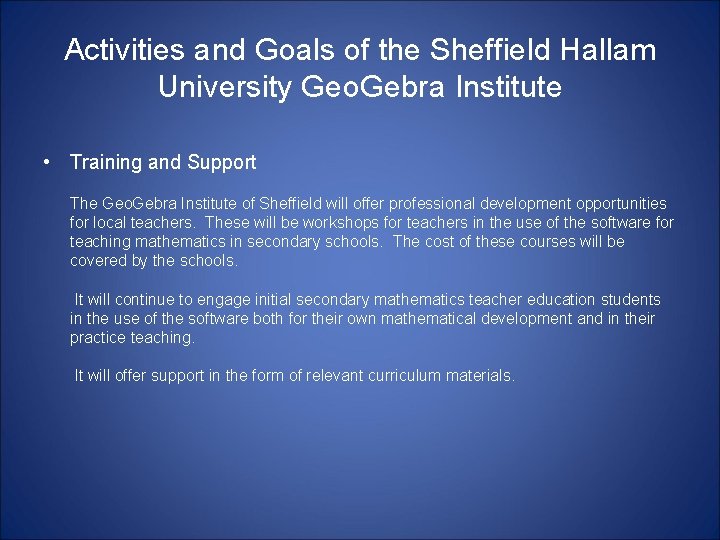 Activities and Goals of the Sheffield Hallam University GeoGebra Institute

• Training and Support

The GeoGebra Institute of Sheffield will offer professional development opportunities for local teachers. These will be workshops for teachers in the use of the software for teaching mathematics in secondary schools. The cost of these courses will be covered by the schools.

It will continue to engage initial secondary mathematics teacher education students in the use of the software both for their own mathematical development and in their practice teaching.

It will offer support in the form of relevant curriculum materials.